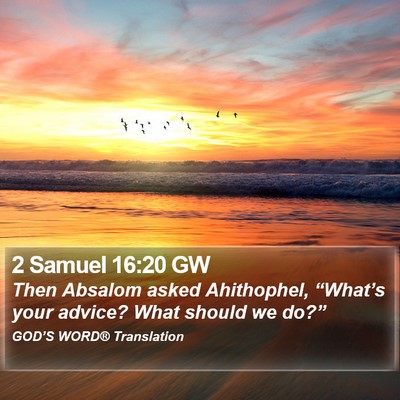 2 Samuel 16:20 GW

Then Absalom asked Ahithophel, “What’s your advice? What should we do?”

GOD’S WORD® Translation